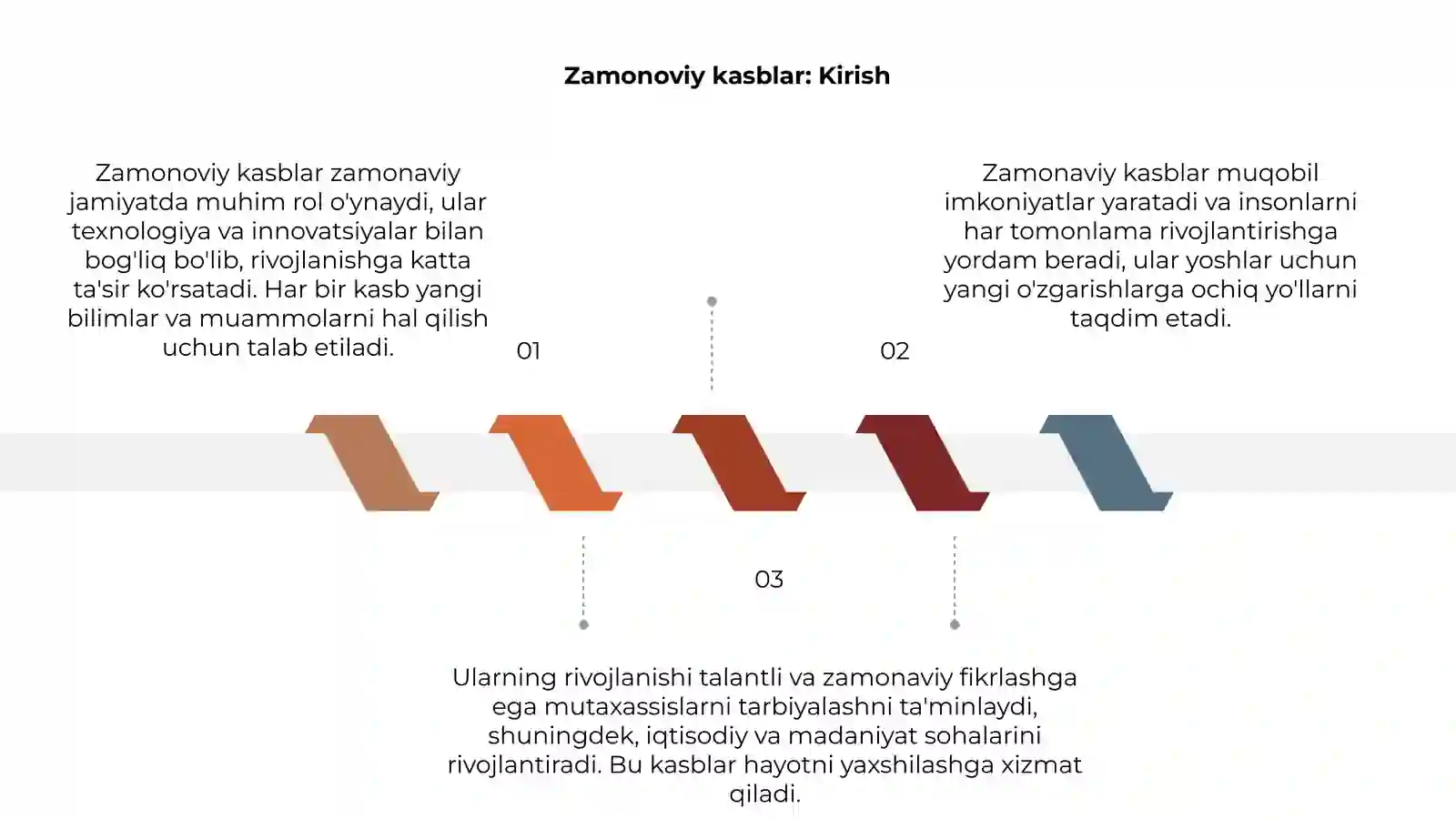 Zamonoviy kasblar: Kirish

Zamonoviy kasblar zamonaviy jamiyatda muhim rol o'ynaydi, ular texnologiya va innovatsiyalar bilan bog'liq bo'lib, rivojlanishga katta ta'sir ko'rsatadi. Har bir kasb yangi bilimlar va muammolarni hal qilish uchun talab etiladi.

01

Zamonaviy kasblar muqobil imkoniyatlar yaratadi va insonlarni har tomonlama rivojlantirishga yordam beradi, ular yoshlar uchun yangi o'zgarishlarga ochiq yo'llarni taqdim etadi.

02

03

Ularning rivojlanishi talantli va zamonaviy fikrlashga ega mutaxassislarni tarbiyalashni ta'minlaydi, shuningdek, iqtisodiy va madaniyat sohalarini rivojlantiradi. Bu kasblar hayotni yaxshilashga xizmat qiladi.